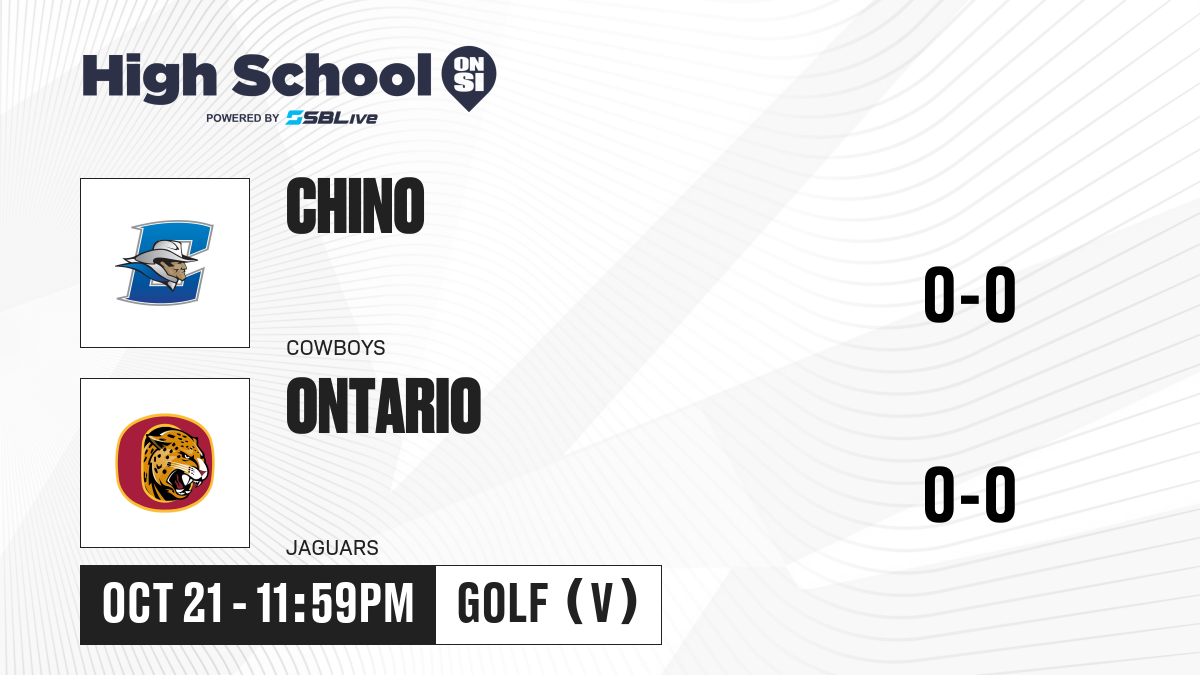 High School ON SI
POWERED BY SBLive

CHINO
COWBOYS
0-0

ONTARIO
JAGUARS
0-0

OCT 21 - 11:59PM
GOLF (V)